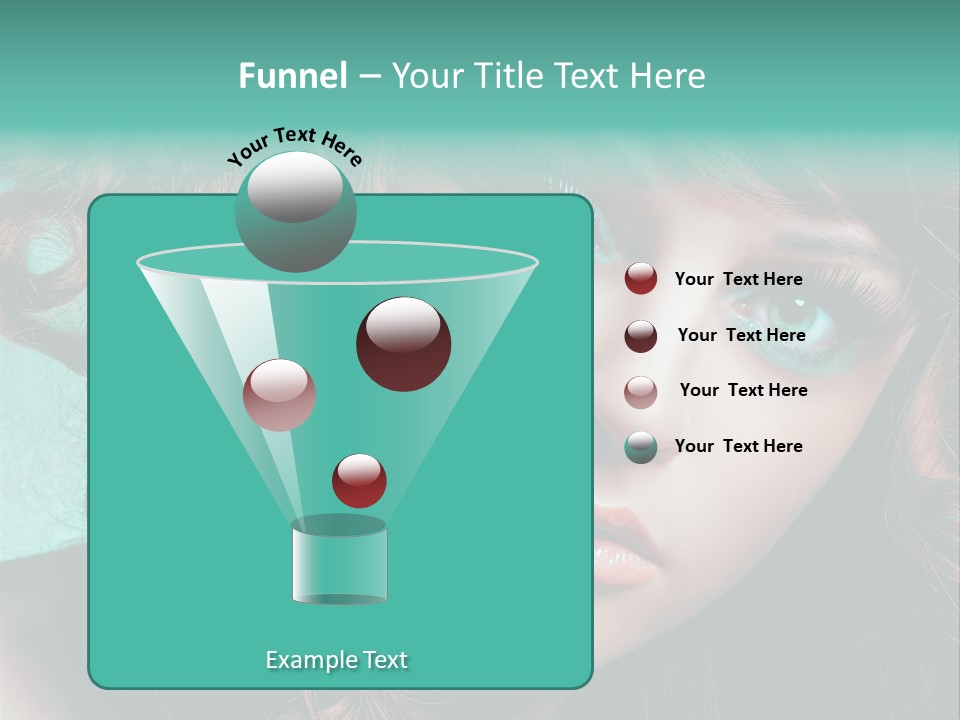 Funnel – Your Title Text Here

Your Text Here

Your Text Here

Your Text Here

Your Text Here

Your Text Here

Example Text